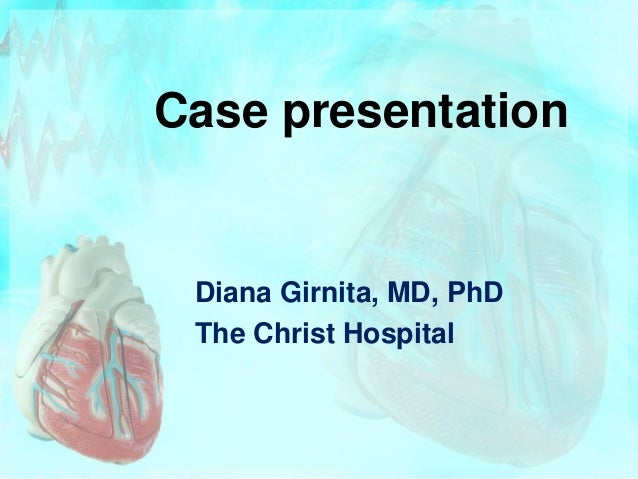 Case presentation

Diana Girnita, MD, PhD
The Christ Hospital